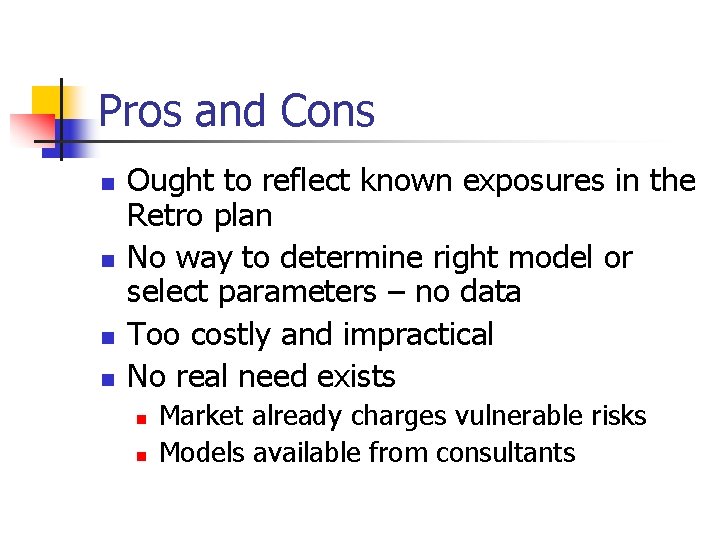 Pros and Cons

- Ought to reflect known exposures in the Retro plan
- No way to determine right model or select parameters – no data
- Too costly and impractical
- No real need exists
  - Market already charges vulnerable risks
  - Models available from consultants